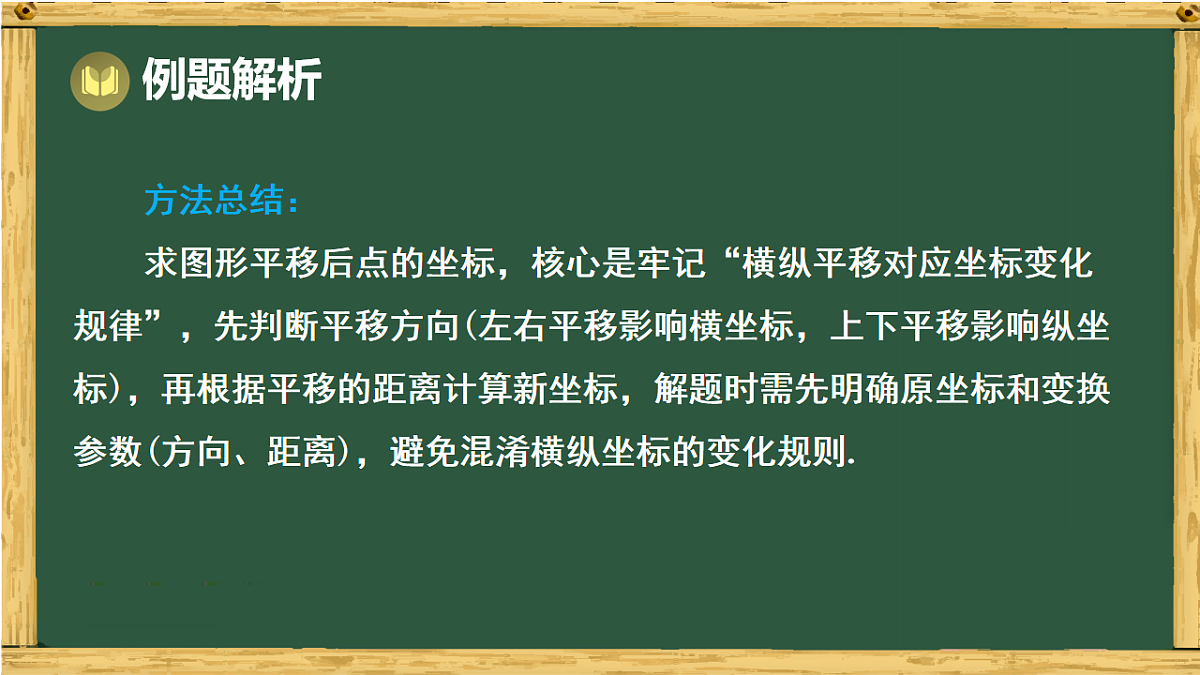 例题解析

方法总结：

求图形平移后点的坐标，核心是牢记“横纵平移对应坐标变化规律”，先判断平移方向(左右平移影响横坐标，上下平移影响纵坐标)，再根据平移的距离计算新坐标，解题时需先明确原坐标和变换参数(方向、距离)，避免混淆横纵坐标的变化规则.